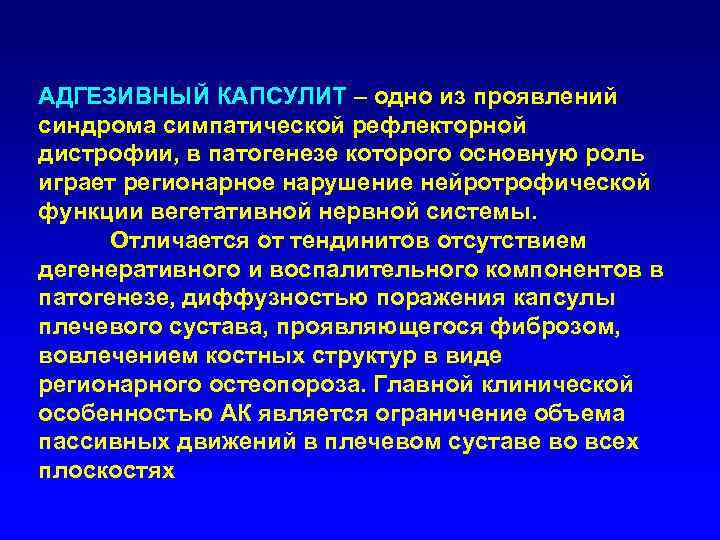 АДГЕЗИВНЫЙ КАПСУЛИТ – одно из проявлений синдрома симпатической рефлекторной дистрофии, в патогенезе которого основную роль играет регионарное нарушение нейротрофической функции вегетативной нервной системы.

Отличается от тендинитов отсутствием дегенеративного и воспалительного компонентов в патогенезе, диффузностью поражения капсулы плечевого сустава, проявляющегося фиброзом, вовлечением костных структур в виде регионарного остеопороза. Главной клинической особенностью АК является ограничение объема пассивных движений в плечевом суставе во всех плоскостях